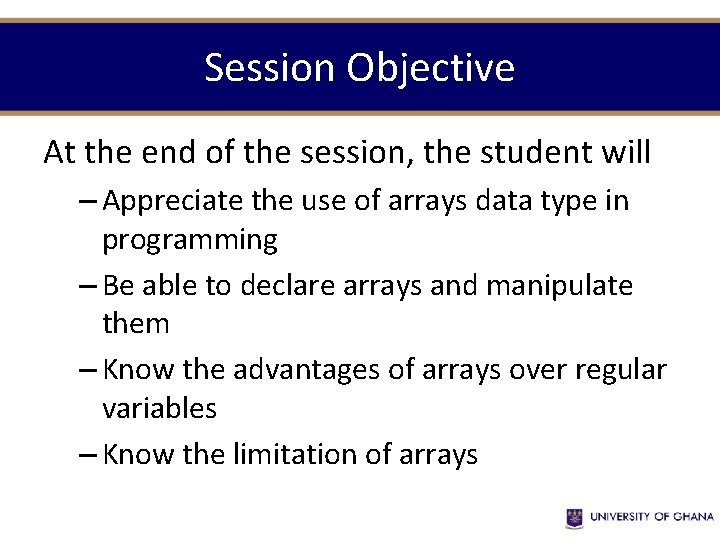 Session Objective

At the end of the session, the student will

– Appreciate the use of arrays data type in programming

– Be able to declare arrays and manipulate them

– Know the advantages of arrays over regular variables

– Know the limitation of arrays

UNIVERSITY OF GHANA